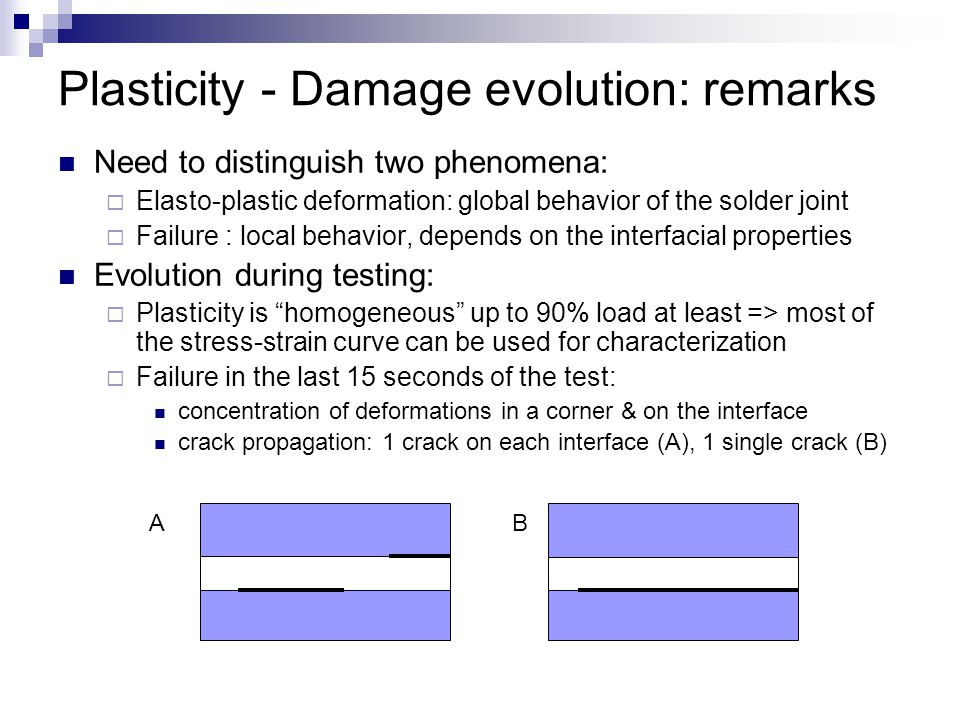 Plasticity - Damage evolution: remarks

Need to distinguish two phenomena:

Elasto-plastic deformation: global behavior of the solder joint

Failure : local behavior, depends on the interfacial properties

Evolution during testing:

Plasticity is “homogeneous” up to 90% load at least => most of the stress-strain curve can be used for characterization

Failure in the last 15 seconds of the test:

concentration of deformations in a corner & on the interface

crack propagation: 1 crack on each interface (A), 1 single crack (B)

A

B